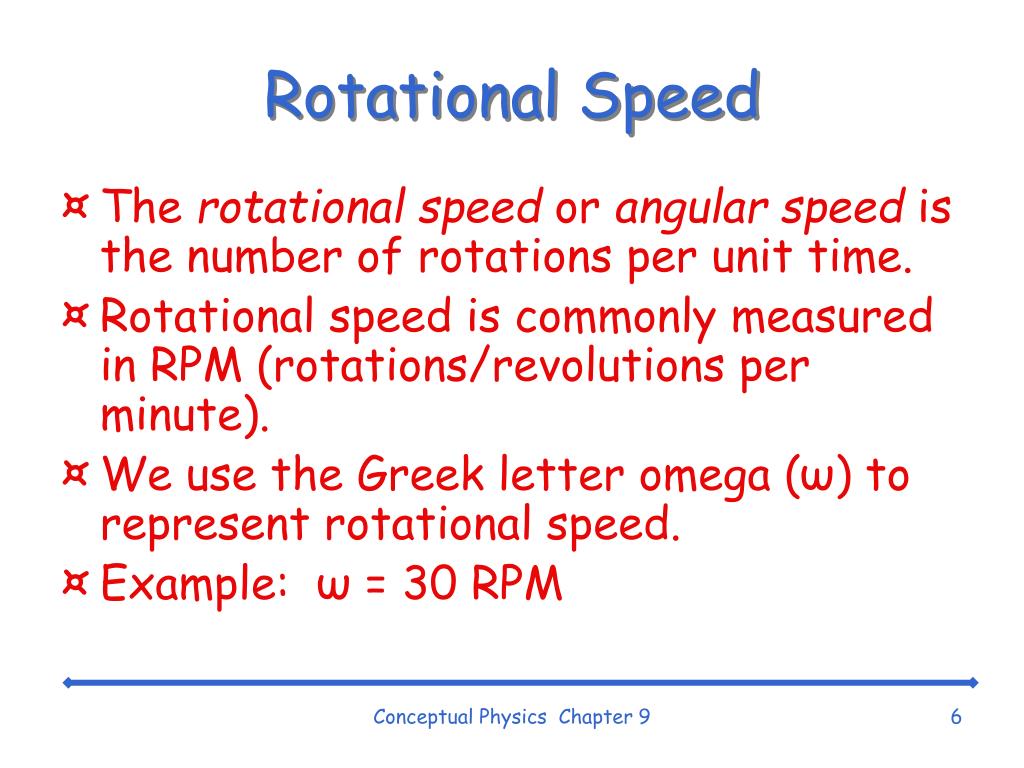 Rotational Speed

¤ The rotational speed or angular speed is the number of rotations per unit time.

¤ Rotational speed is commonly measured in RPM (rotations/revolutions per minute).

¤ We use the Greek letter omega (ω) to represent rotational speed.

¤ Example: ω = 30 RPM

Conceptual Physics Chapter 9

6